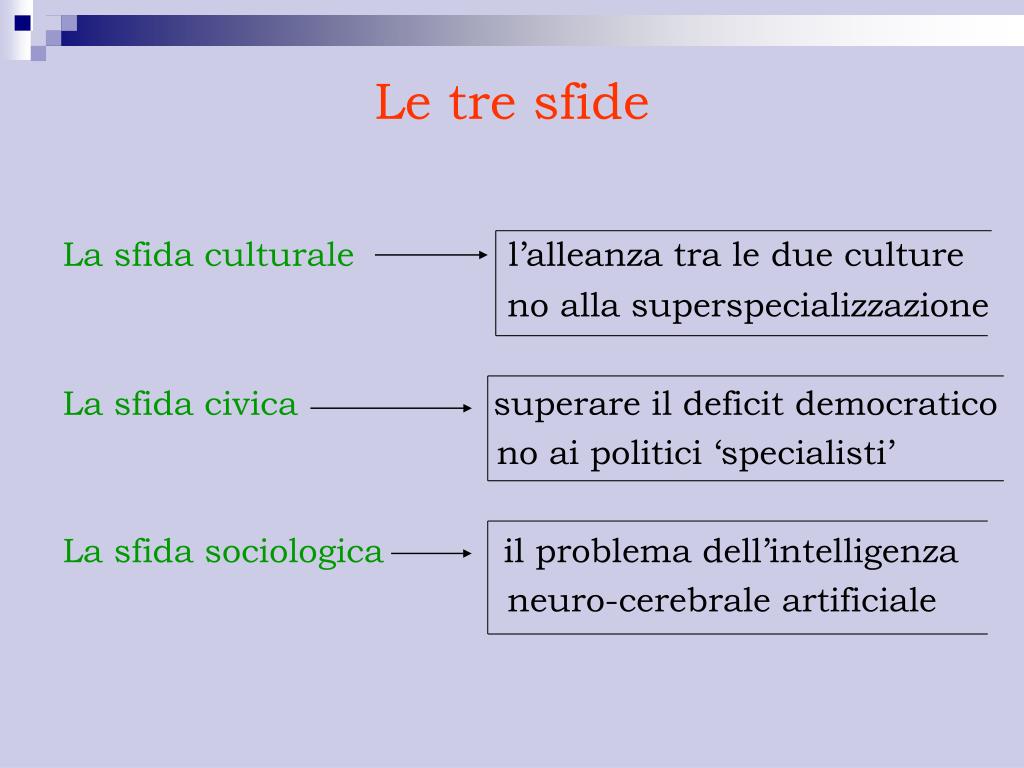 Le tre sfide

La sfida culturale

l’alleanza tra le due culture
no alla superspecializzazione

La sfida civica

superare il deficit democratico
no ai politici ‘specialisti’

La sfida sociologica

il problema dell’intelligenza
neuro-cerebrale artificiale